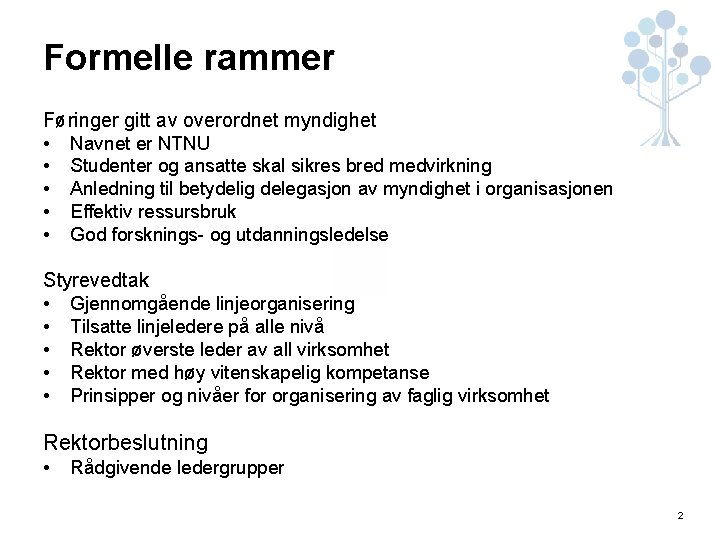 Formelle rammer

Føringer gitt av overordnet myndighet
• Navnet er NTNU
• Studenter og ansatte skal sikres bred medvirkning
• Anledning til betydelig delegasjon av myndighet i organisasjonen
• Effektiv ressursbruk
• God forsknings- og utdanningsledelse

Styrevedtak
• Gjennomgående linjeorganisering
• Tilsatte linjeledere på alle nivå
• Rektor øverste leder av all virksomhet
• Rektor med høy vitenskapelig kompetanse
• Prinsipper og nivåer for organisering av faglig virksomhet

Rektorbeslutning
• Rådgivende ledergrupper

2